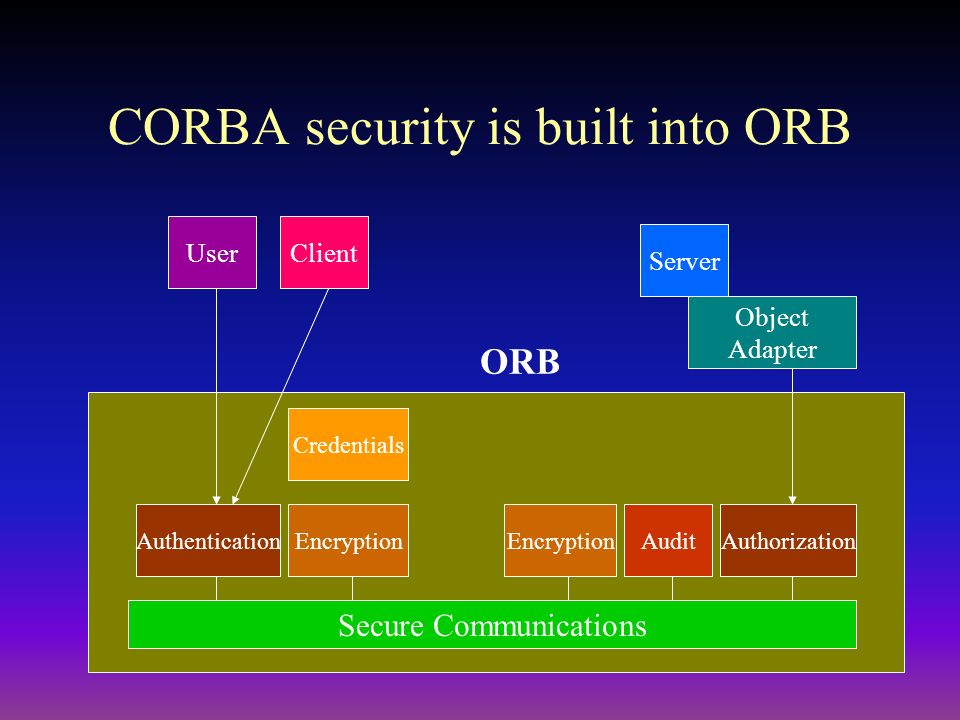 CORBA security is built into ORB

User

Client

Server

Object Adapter

ORB

Credentials

Authentication

Encryption

Encryption

Audit

Authorization

Secure Communications